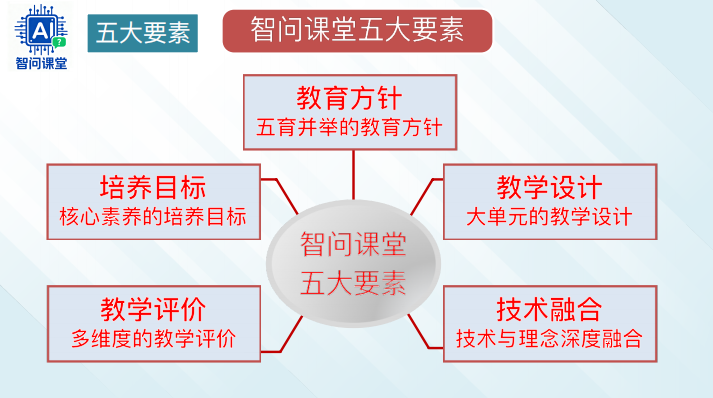 AI
智问课堂

五大要素

智问课堂五大要素

教育方针
五育并举的教育方针

培养目标
核心素养的培养目标

教学设计
大单元的教学设计

智问课堂
五大要素

教学评价
多维度的教学评价

技术融合
技术与理念深度融合